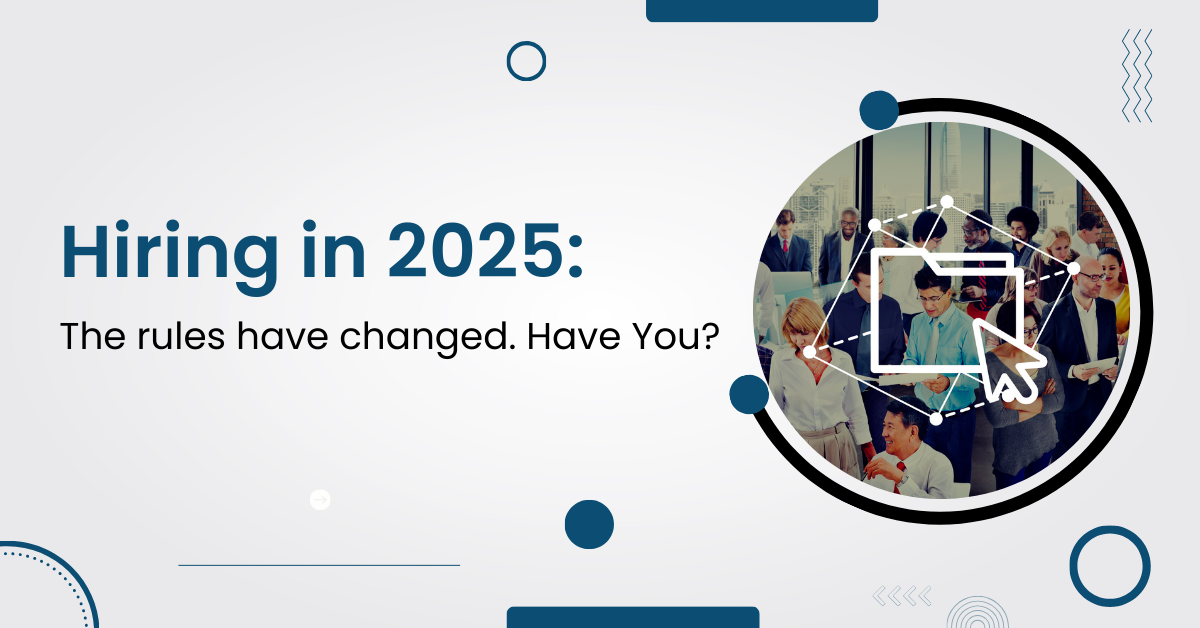 Hiring in 2025:

The rules have changed. Have You?